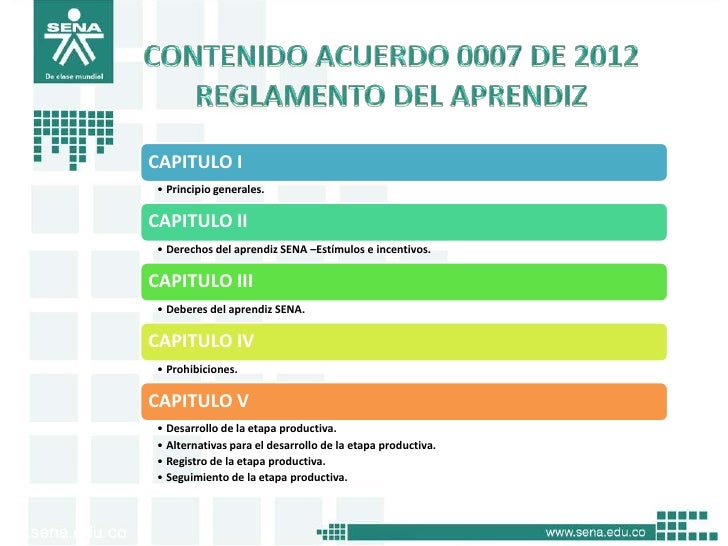 SENA
De clase mundial

CONTENIDO ACUERDO 0007 DE 2012
REGLAMENTO DEL APRENDIZ

CAPITULO I
• Principio generales.

CAPITULO II
• Derechos del aprendiz SENA –Estímulos e incentivos.

CAPITULO III
• Deberes del aprendiz SENA.

CAPITULO IV
• Prohibiciones.

CAPITULO V
• Desarrollo de la etapa productiva.
• Alternativas para el desarrollo de la etapa productiva.
• Registro de la etapa productiva.
• Seguimiento de la etapa productiva.

sena.edu.co

www.sena.edu.co